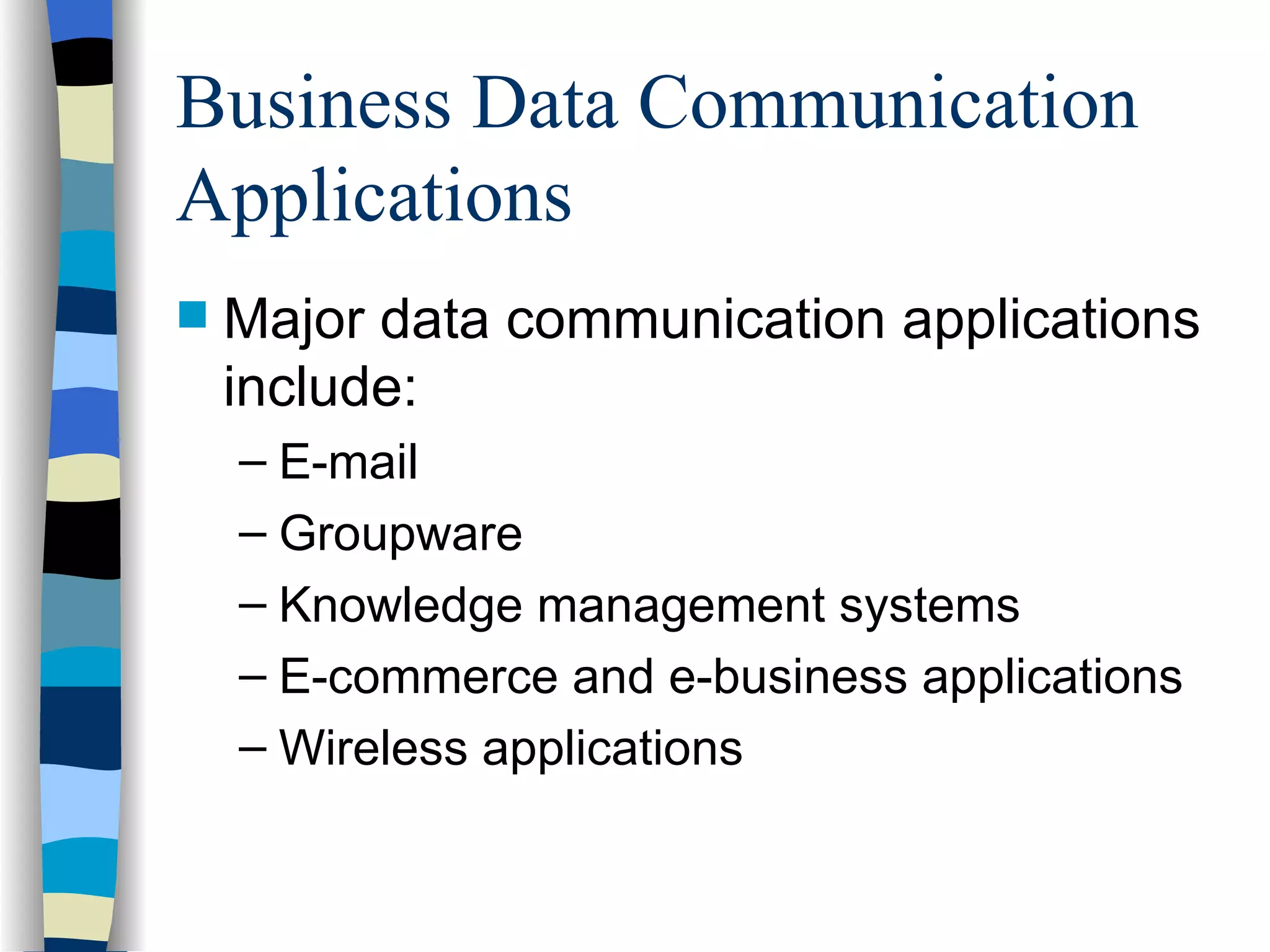 Business Data Communication Applications

Major data communication applications include:

– E-mail
– Groupware
– Knowledge management systems
– E-commerce and e-business applications
– Wireless applications